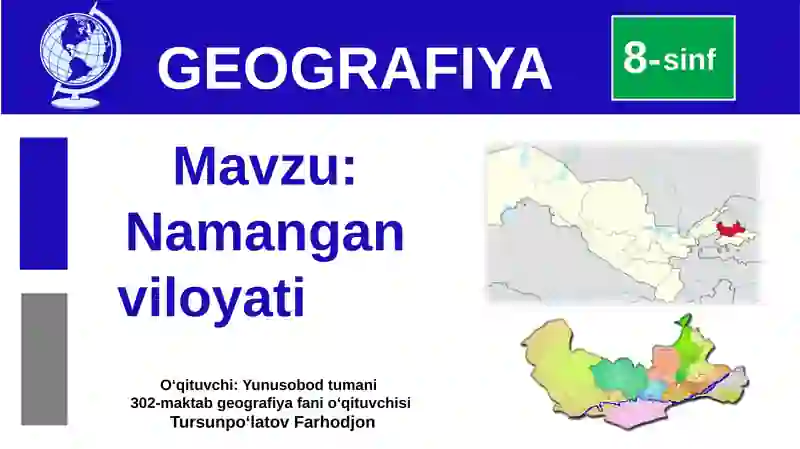 GEOGRAFIYA

8-sinf

Mavzu:
Namangan
viloyati

O‘qituvchi: Yunusobod tumani
302-maktab geografiya fani o‘qituvchisi
Tursunpo‘latov Farhodjon